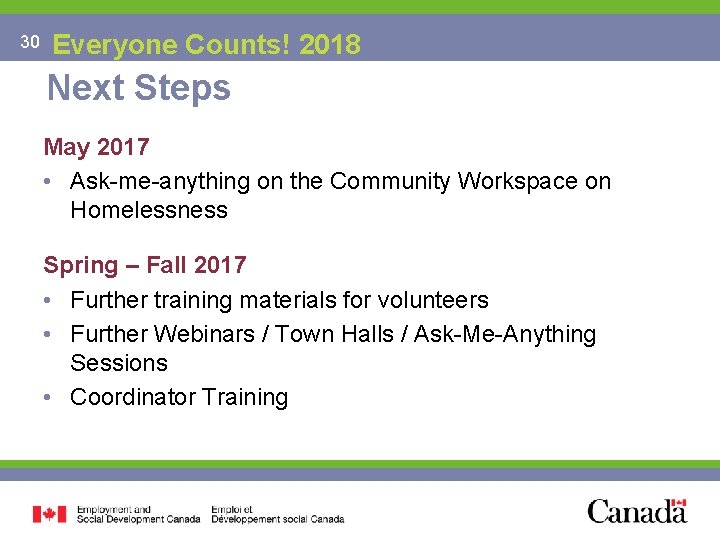 30 Everyone Counts! 2018

Next Steps

May 2017

• Ask-me-anything on the Community Workspace on Homelessness

Spring – Fall 2017

• Further training materials for volunteers
• Further Webinars / Town Halls / Ask-Me-Anything Sessions
• Coordinator Training

Employment and Social Development Canada
Emploi et Développement social Canada

Canada